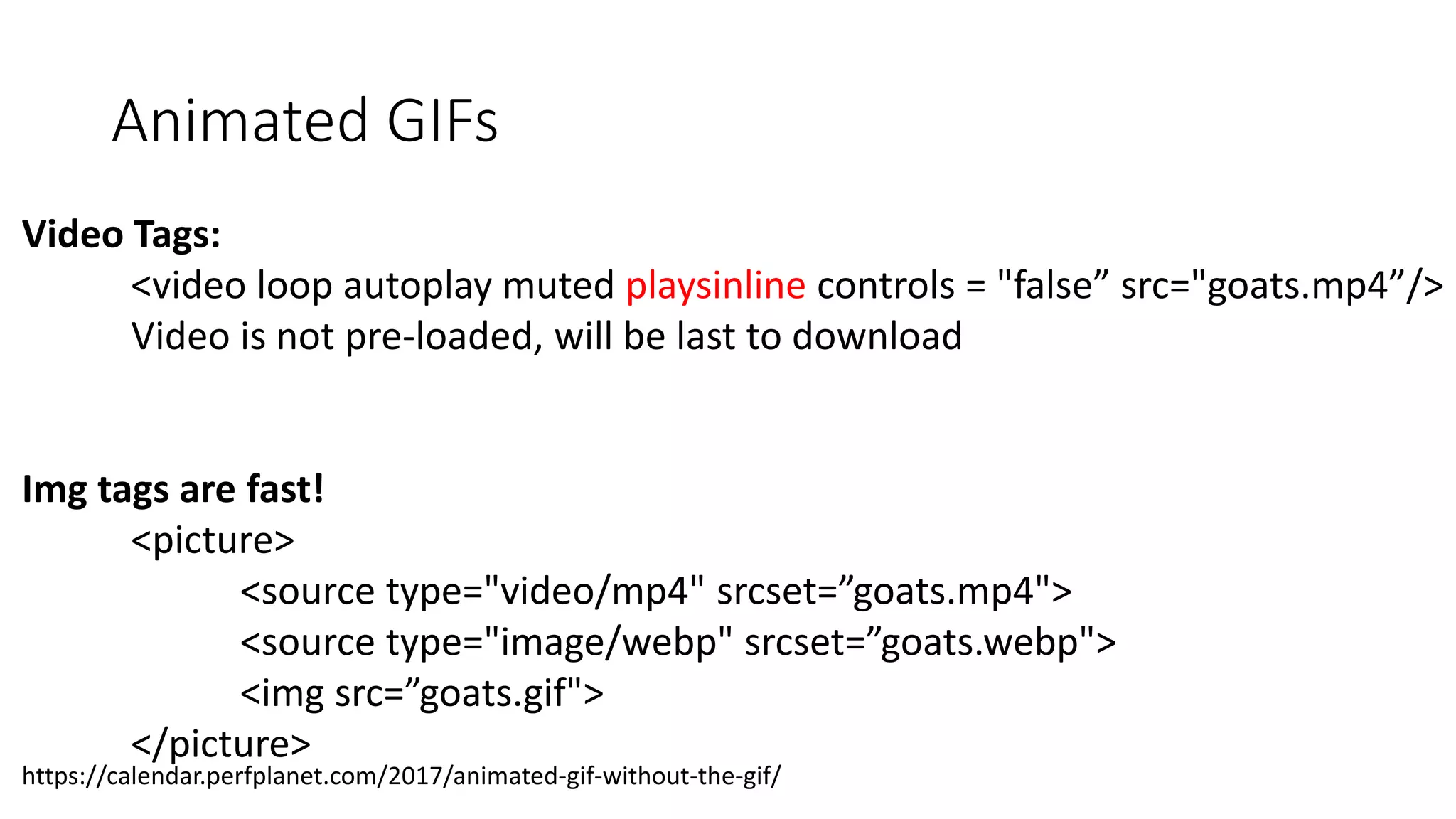 Animated GIFs

**Video Tags:**

<video loop autoplay muted playsinline controls = "false” src="goats.mp4”/>

Video is not pre-loaded, will be last to download

**Img tags are fast!**

<picture>

<source type="video/mp4" srcset=”goats.mp4">

<source type="image/webp" srcset=”goats.webp">

<img src=”goats.gif">

</picture>

https://calendar.perfplanet.com/2017/animated-gif-without-the-gif/